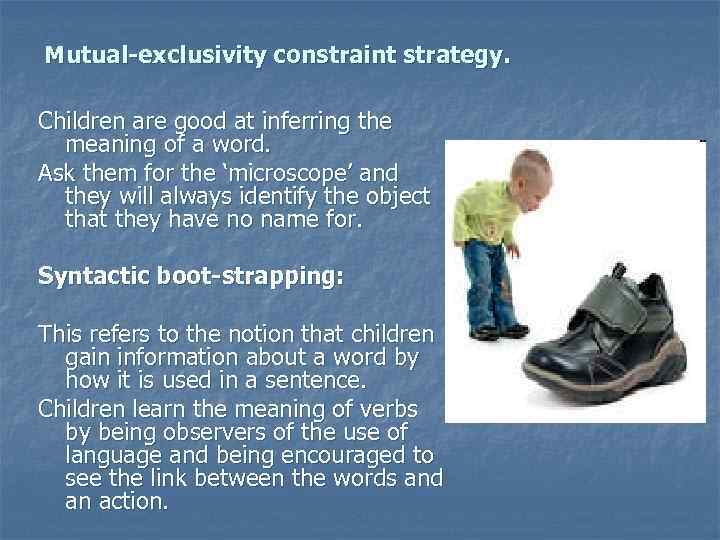 Mutual-exclusivity constraint strategy.

Children are good at inferring the meaning of a word.

Ask them for the ‘microscope’ and they will always identify the object that they have no name for.

Syntactic boot-strapping:

This refers to the notion that children gain information about a word by how it is used in a sentence.

Children learn the meaning of verbs by being observers of the use of language and being encouraged to see the link between the words and an action.